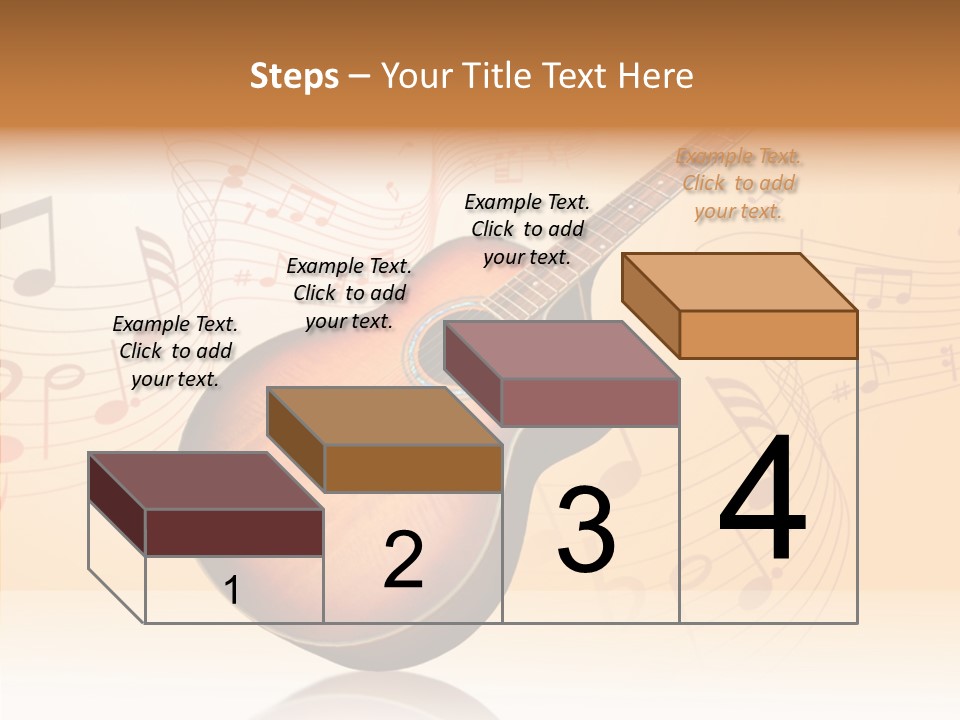 Steps – Your Title Text Here

Example Text. Click to add your text.

Example Text. Click to add your text.

Example Text. Click to add your text.

Example Text. Click to add your text.

1

2

3

4